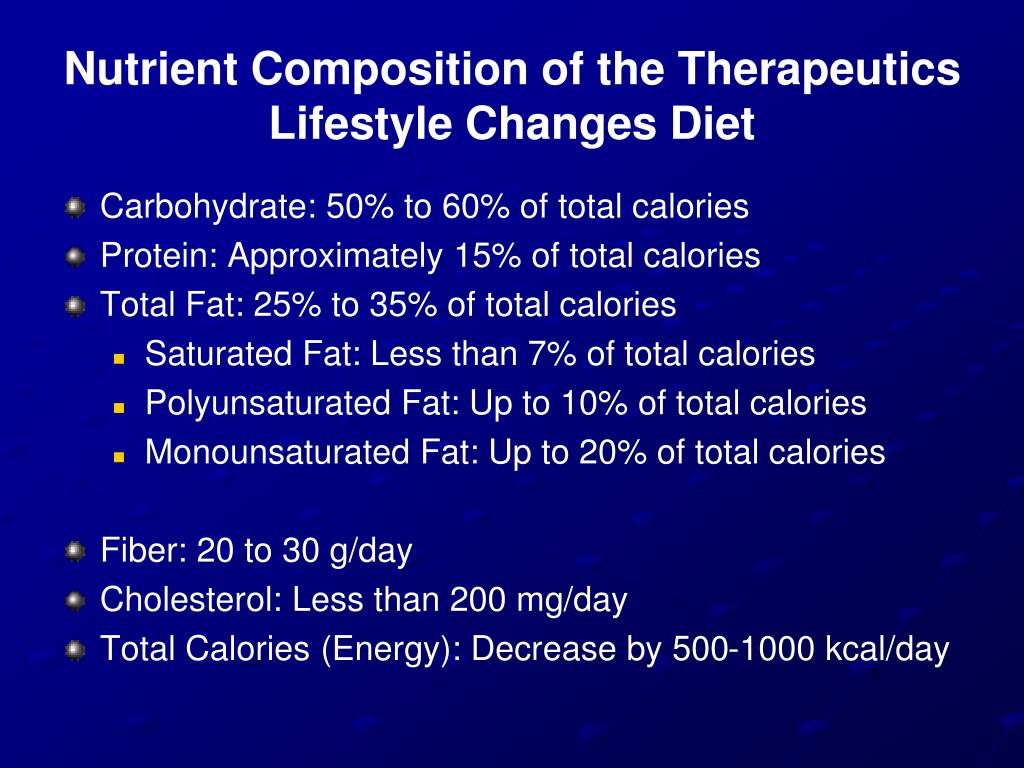 Nutrient Composition of the Therapeutics Lifestyle Changes Diet

Carbohydrate: 50% to 60% of total calories
Protein: Approximately 15% of total calories
Total Fat: 25% to 35% of total calories
Saturated Fat: Less than 7% of total calories
Polyunsaturated Fat: Up to 10% of total calories
Monounsaturated Fat: Up to 20% of total calories

Fiber: 20 to 30 g/day
Cholesterol: Less than 200 mg/day
Total Calories (Energy): Decrease by 500-1000 kcal/day